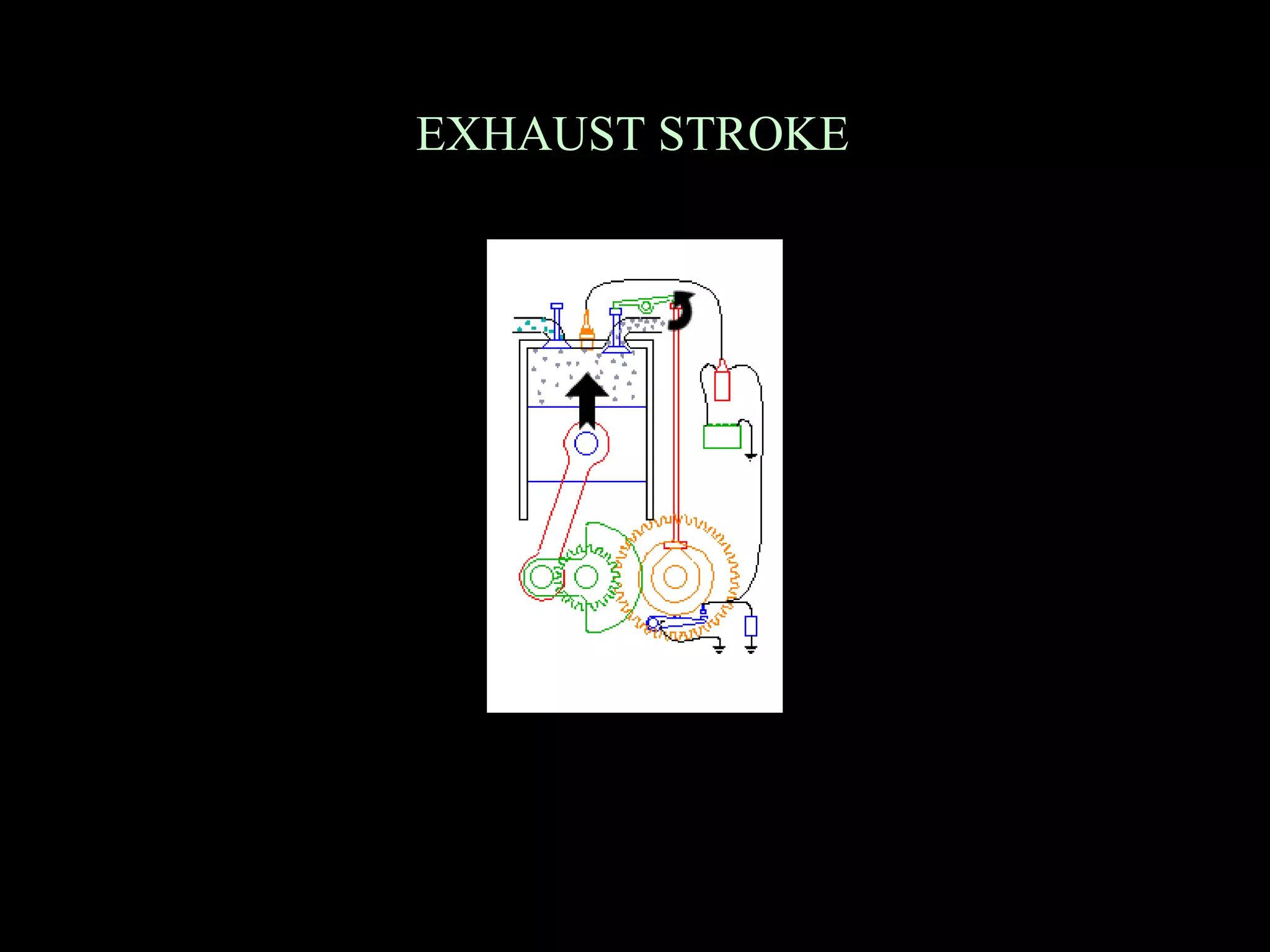 EXHAUST STROKE